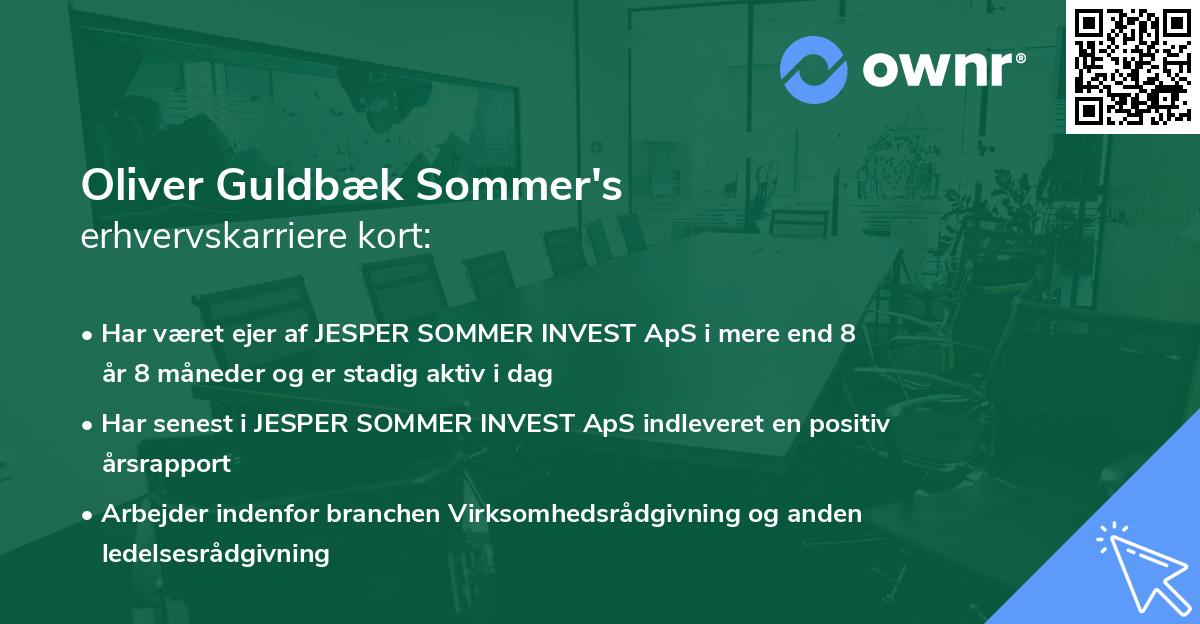 ownr®

Oliver Guldbæk Sommer's
erhvervskarriere kort:

• Har været ejer af JESPER SOMMER INVEST ApS i mere end 8 år 8 måneder og er stadig aktiv i dag

• Har senest i JESPER SOMMER INVEST ApS indleveret en positiv årsrapport

• Arbejder indenfor branchen Virksomhedsrådgivning og anden ledelsesrådgivning